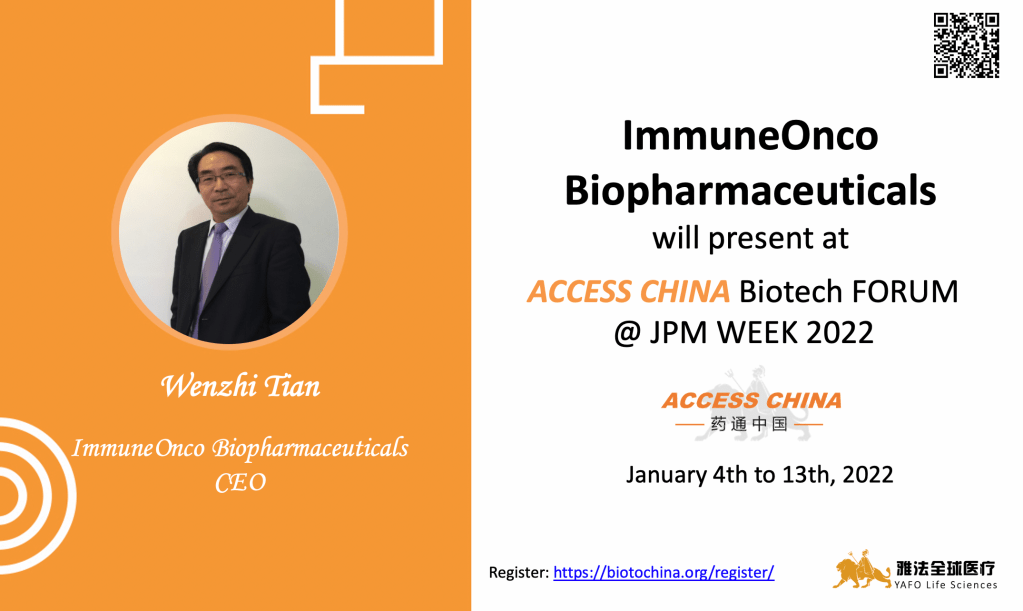 Wenzhi Tian

ImmuneOnco Biopharmaceuticals
CEO

ImmuneOnco Biopharmaceuticals
will present at

ACCESS CHINA Biotech FORUM
@ JPM WEEK 2022

ACCESS CHINA
药通中国

January 4th to 13th, 2022

Register: https://biotochina.org/register/

雅法全球医疗
YAFO Life Sciences